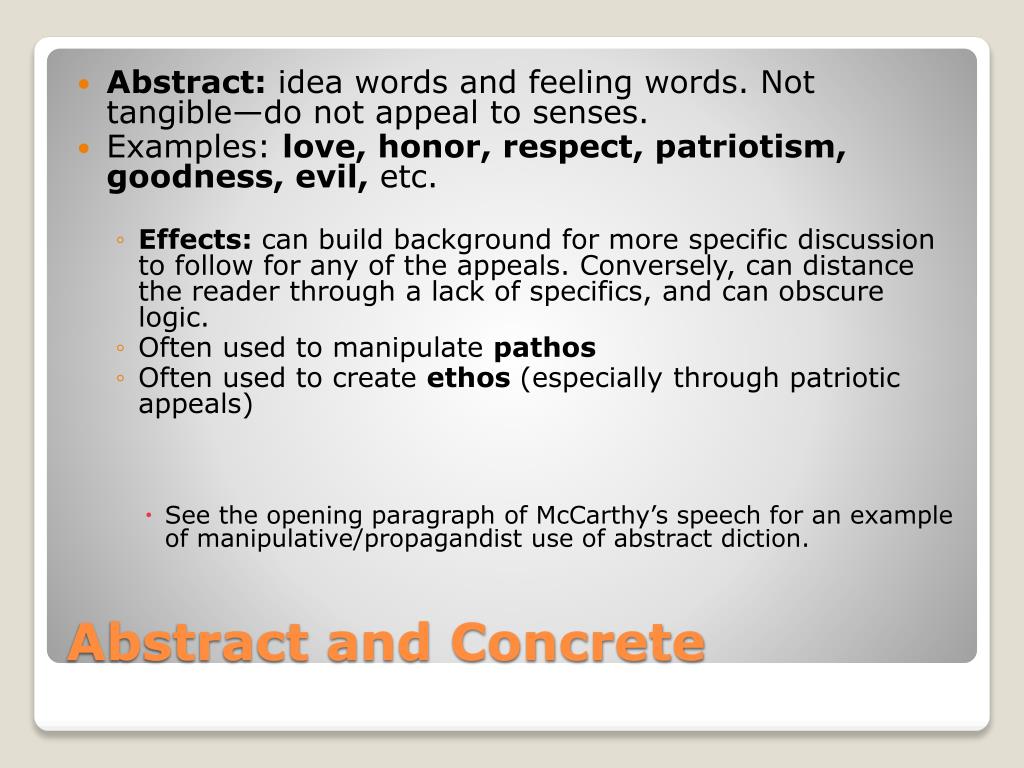 Abstract: idea words and feeling words. Not tangible—do not appeal to senses.
Examples: love, honor, respect, patriotism, goodness, evil, etc.

Effects: can build background for more specific discussion to follow for any of the appeals. Conversely, can distance the reader through a lack of specifics, and can obscure logic.
Often used to manipulate pathos
Often used to create ethos (especially through patriotic appeals)

See the opening paragraph of McCarthy's speech for an example of manipulative/propagandist use of abstract diction.

Abstract and Concrete